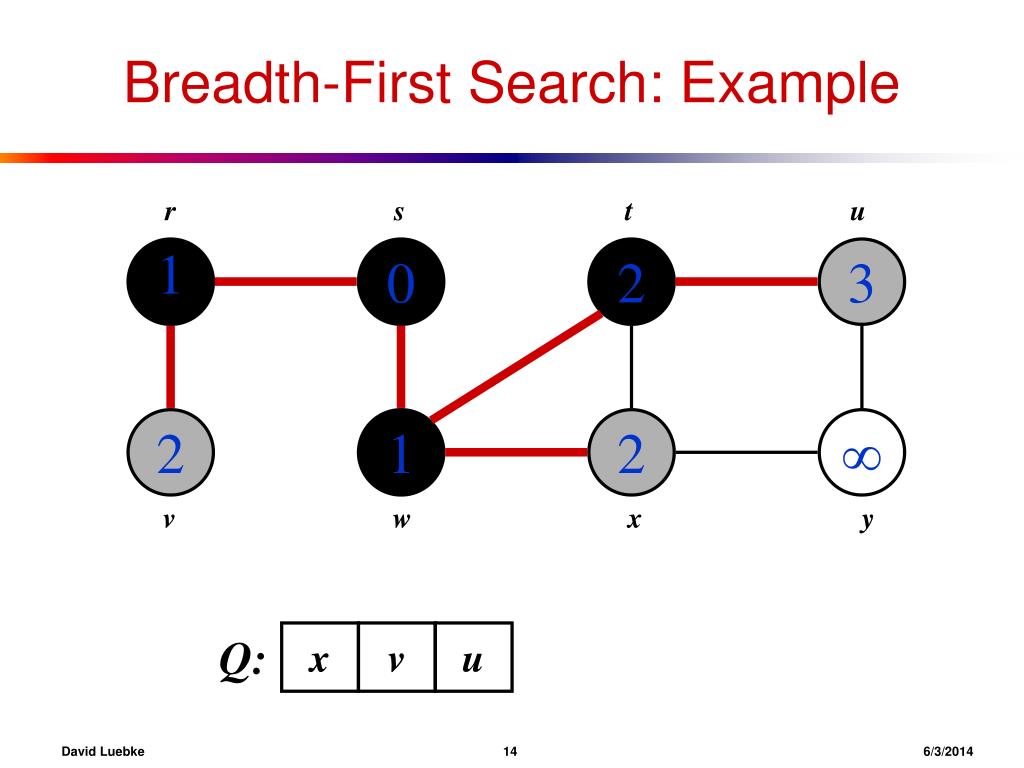 Breadth-First Search: Example

r s t u

1 0 2 3

2 1 2 $\infty$

v w x y

Q:
| x | v | u |
|---|---|---|

David Luebke 14 6/3/2014